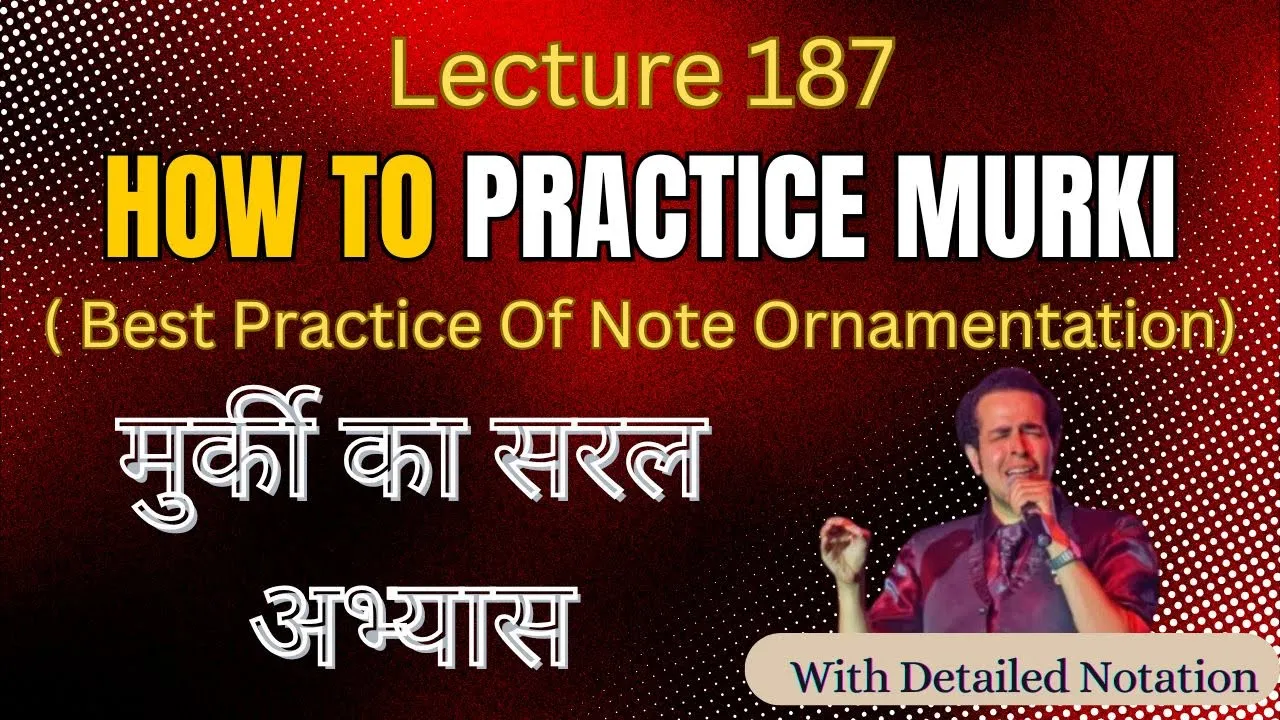 Lecture 187

HOW TO PRACTICE MURKI

( Best Practice Of Note Ornamentation)

मुर्की का सरल अभ्यास

With Detailed Notation